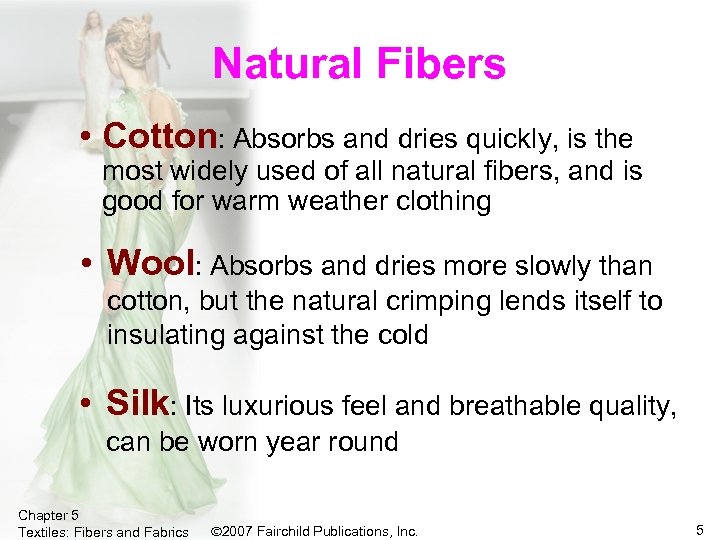 Natural Fibers

• Cotton: Absorbs and dries quickly, is the most widely used of all natural fibers, and is good for warm weather clothing

• Wool: Absorbs and dries more slowly than cotton, but the natural crimping lends itself to insulating against the cold

• Silk: Its luxurious feel and breathable quality, can be worn year round

Chapter 5
Textiles: Fibers and Fabrics ©2007 Fairchild Publications, Inc. 5